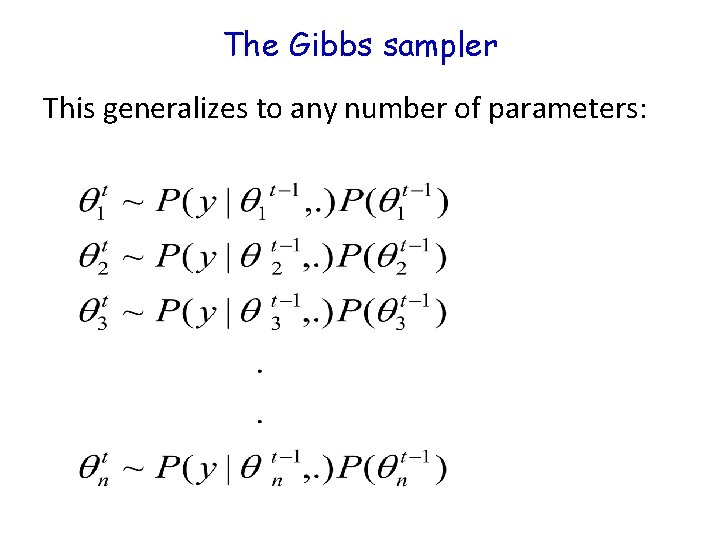 The Gibbs sampler

This generalizes to any number of parameters:

$\theta_1^t \sim P(y \mid \theta_1^{t-1},.)P(\theta_1^{t-1})$

$\theta_2^t \sim P(y \mid \theta_2^{t-1},.)P(\theta_2^{t-1})$

$\theta_3^t \sim P(y \mid \theta_3^{t-1},.)P(\theta_3^{t-1})$

.

.

$\theta_n^t \sim P(y \mid \theta_n^{t-1},.)P(\theta_n^{t-1})$